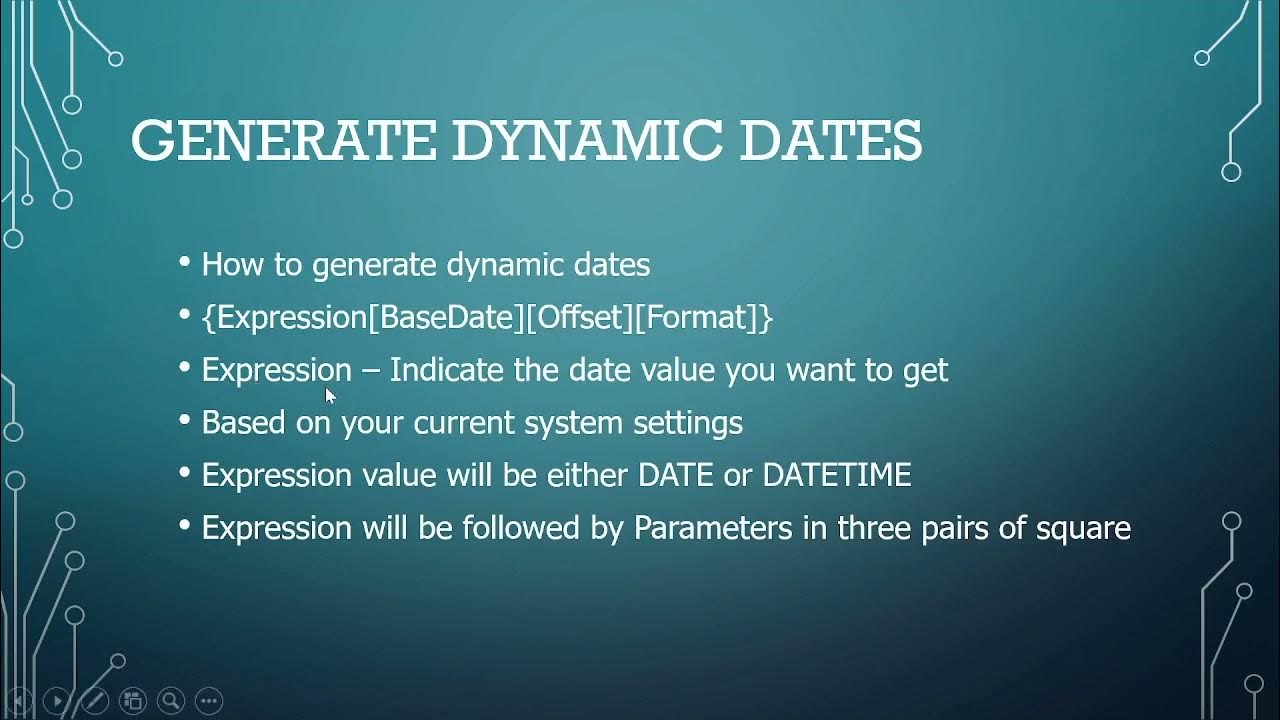 GENERATE DYNAMIC DATES

• How to generate dynamic dates
• {Expression[BaseDate][Offset][Format]}
• Expression – Indicate the date value you want to get
• Based on your current system settings
• Expression value will be either DATE or DATETIME
• Expression will be followed by Parameters in three pairs of square